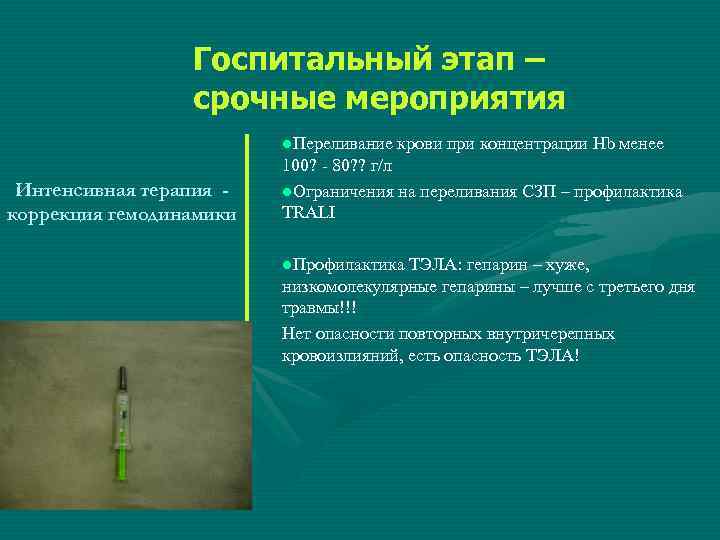 Госпитальный этап – срочные мероприятия

Интенсивная терапия - коррекция гемодинамики

●Переливание крови при концентрации Hb менее 100? - 80?? г/л

●Ограничения на переливания СЗП – профилактика TRALI

●Профилактика ТЭЛА: гепарин – хуже, низкомолекулярные гепарины – лучше с третьего дня травмы!!!

Нет опасности повторных внутричерепных кровоизлияний, есть опасность ТЭЛА!